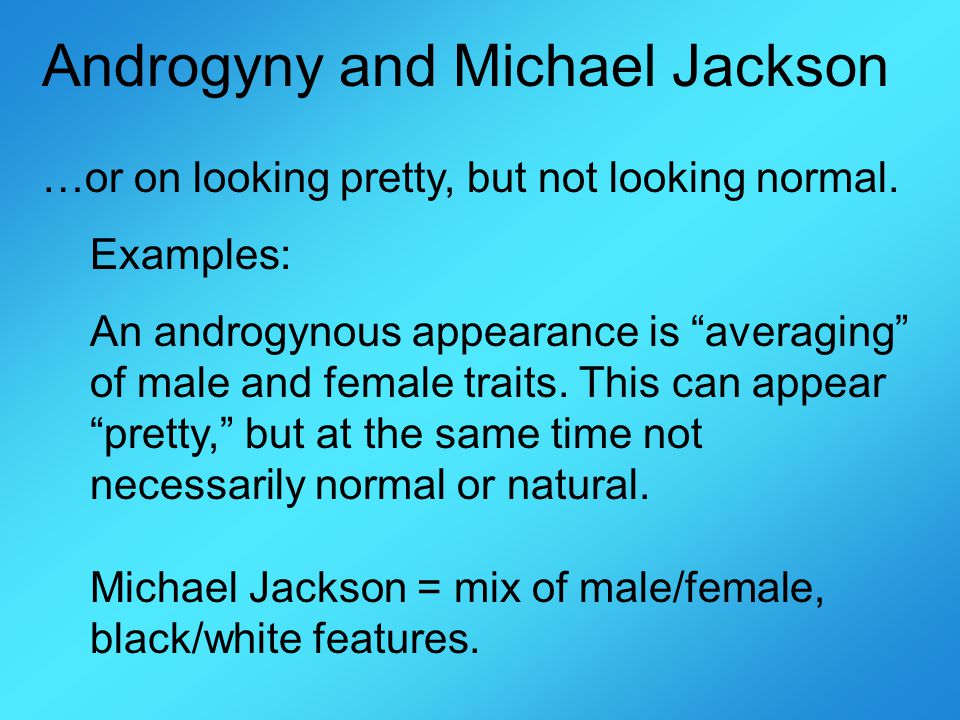 Androgyny and Michael Jackson

…or on looking pretty, but not looking normal.

Examples:

An androgynous appearance is “averaging” of male and female traits. This can appear “pretty,” but at the same time not necessarily normal or natural.

Michael Jackson = mix of male/female, black/white features.